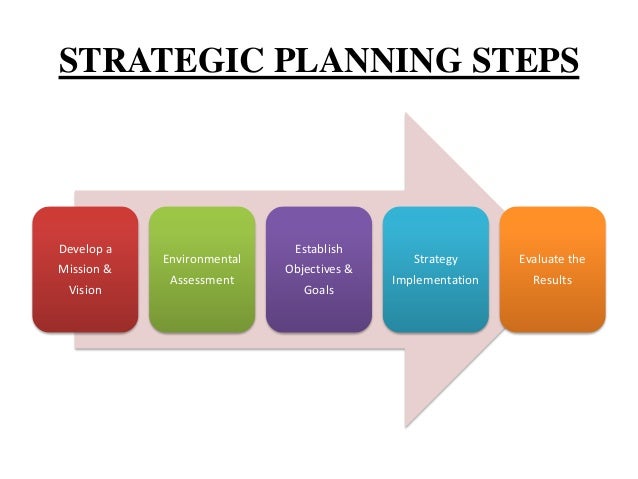 STRATEGIC PLANNING STEPS

Develop a Mission & Vision

Environmental Assessment

Establish Objectives & Goals

Strategy Implementation

Evaluate the Results